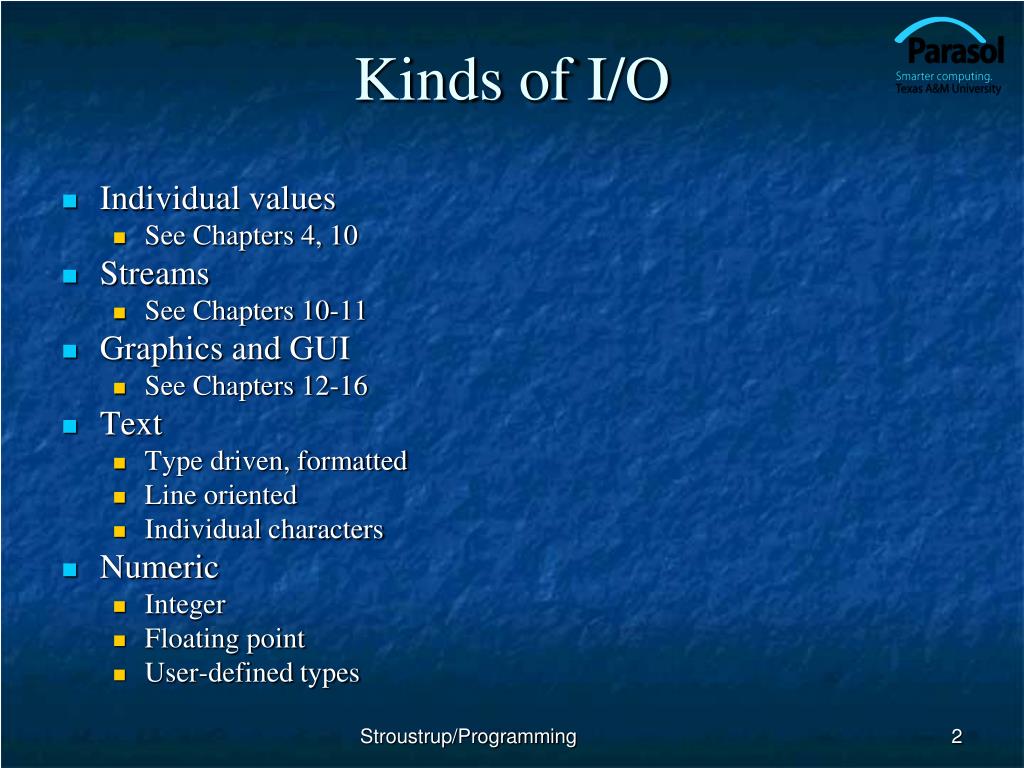 Kinds of I/O

Parasol
Smarter computing.
Texas A&M University

- Individual values
  - See Chapters 4, 10
- Streams
  - See Chapters 10-11
- Graphics and GUI
  - See Chapters 12-16
- Text
  - Type driven, formatted
  - Line oriented
  - Individual characters
- Numeric
  - Integer
  - Floating point
  - User-defined types

Stroustrup/Programming

2